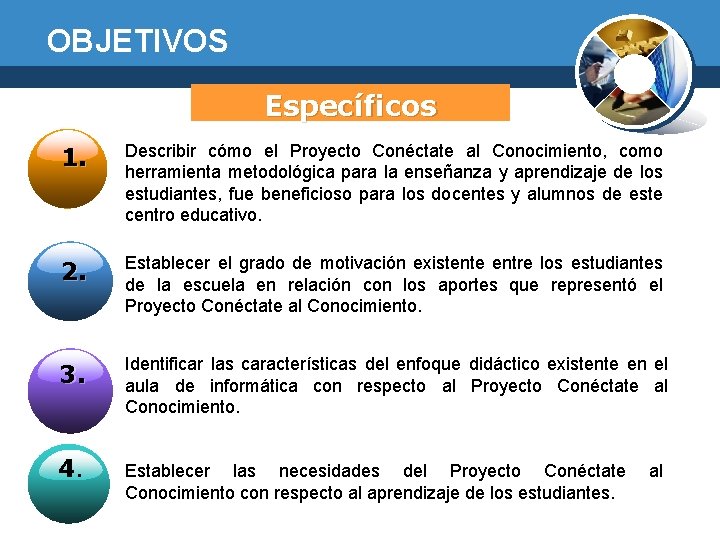 OBJETIVOS

Específicos

1. Describir cómo el Proyecto Conéctate al Conocimiento, como herramienta metodológica para la enseñanza y aprendizaje de los estudiantes, fue beneficioso para los docentes y alumnos de este centro educativo.

2. Establecer el grado de motivación existente entre los estudiantes de la escuela en relación con los aportes que representó el Proyecto Conéctate al Conocimiento.

3. Identificar las características del enfoque didáctico existente en el aula de informática con respecto al Proyecto Conéctate al Conocimiento.

4. Establecer las necesidades del Proyecto Conéctate al Conocimiento con respecto al aprendizaje de los estudiantes.